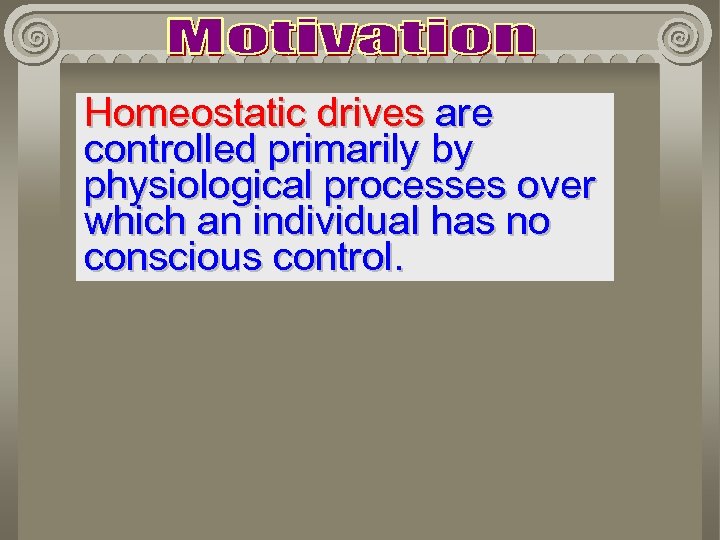 Motivation

Homeostatic drives are controlled primarily by physiological processes over which an individual has no conscious control.